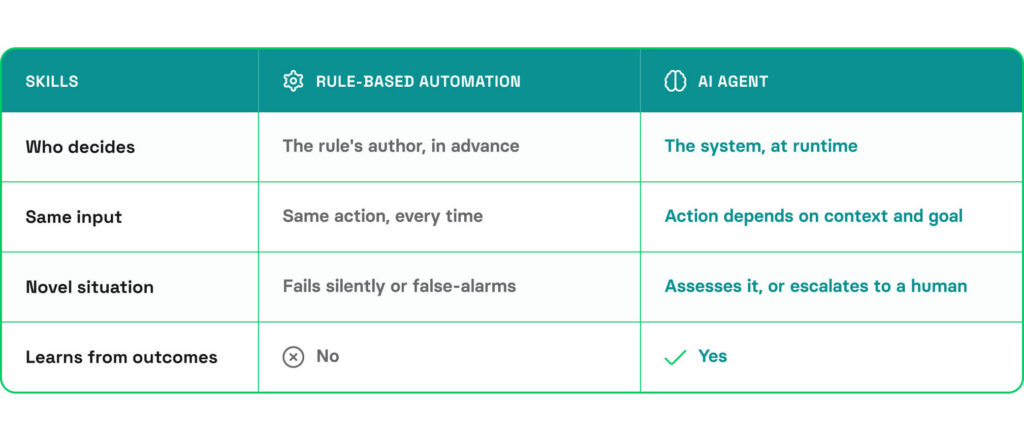 | SKILLS | RULE-BASED AUTOMATION | AI AGENT |
|---|---|---|
| Who decides | The rule's author, in advance | The system, at runtime |
| Same input | Same action, every time | Action depends on context and goal |
| Novel situation | Fails silently or false-alarms | Assesses it, or escalates to a human |
| Learns from outcomes | No | Yes |